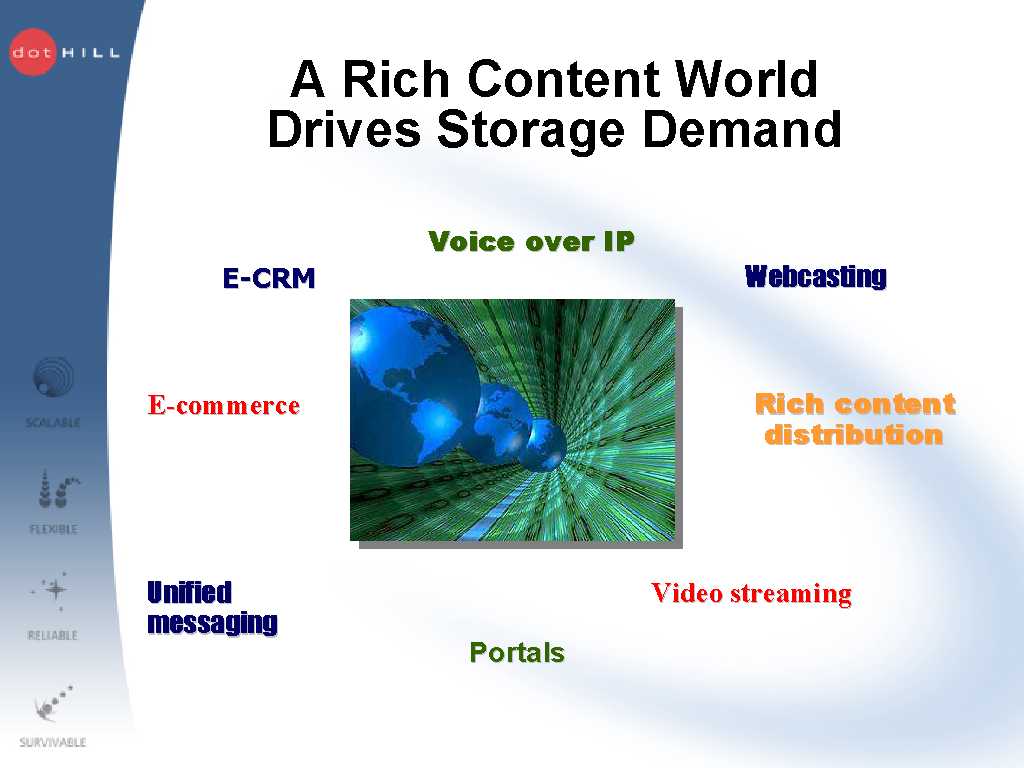 dot HILL

A Rich Content World Drives Storage Demand

Voice over IP

E-CRM

Webcasting

E-commerce

Rich content distribution

Unified messaging

Video streaming

Portals

SCALABLE

FLEXIBLE

RELIABLE

SURVIVABLE